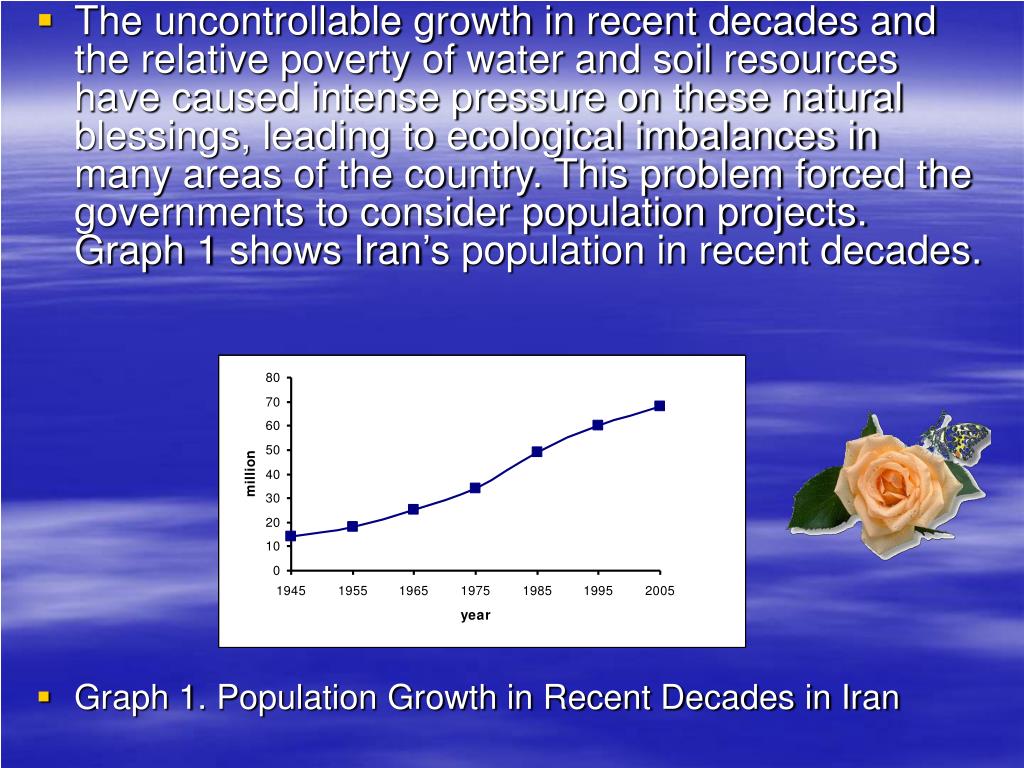 ▪ The uncontrollable growth in recent decades and the relative poverty of water and soil resources have caused intense pressure on these natural blessings, leading to ecological imbalances in many areas of the country. This problem forced the governments to consider population projects. Graph 1 shows Iran's population in recent decades.

80
70
60
50
40
30
20
10
0
million
1945
1955
1965
1975
1985
1995
2005
year

▪ Graph 1. Population Growth in Recent Decades in Iran